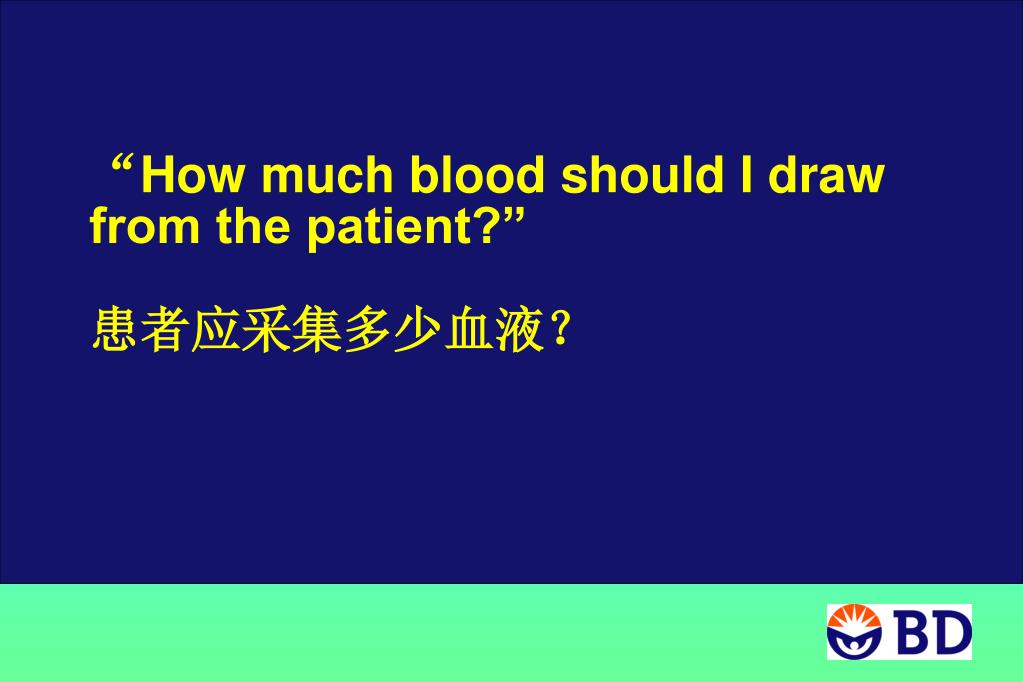 “How much blood should I draw from the patient?”

患者应采集多少血液？

BD